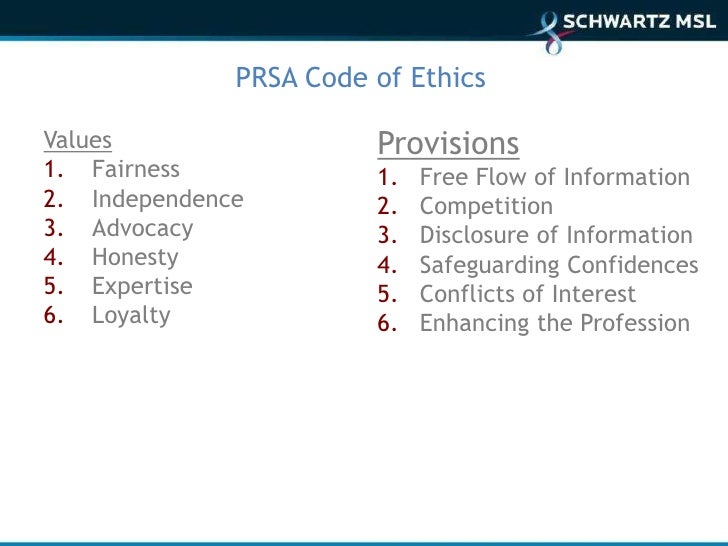 SCHWARTZ MSL

PRSA Code of Ethics

Values
1. Fairness
2. Independence
3. Advocacy
4. Honesty
5. Expertise
6. Loyalty

Provisions
1. Free Flow of Information
2. Competition
3. Disclosure of Information
4. Safeguarding Confidences
5. Conflicts of Interest
6. Enhancing the Profession